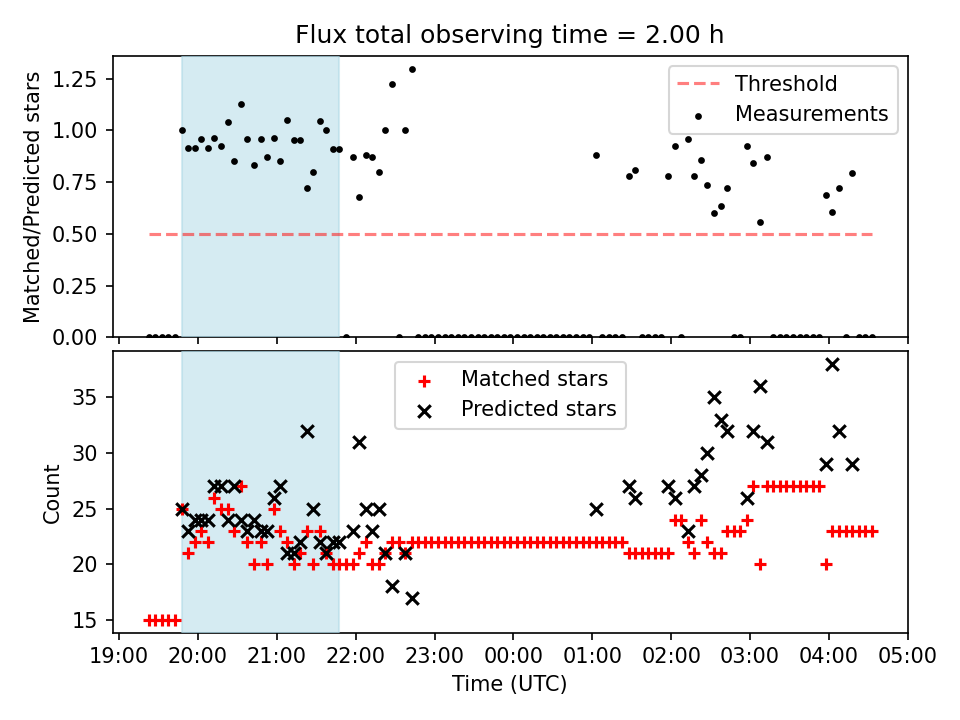 Flux total observing time = 2.00 h

Matched/Predicted stars

1.25
1.00
0.75
0.50
0.25
0.00

Threshold
Measurements

Count

35
30
25
20
15

Matched stars
Predicted stars

19:00 20:00 21:00 22:00 23:00 00:00 01:00 02:00 03:00 04:00 05:00

Time (UTC)